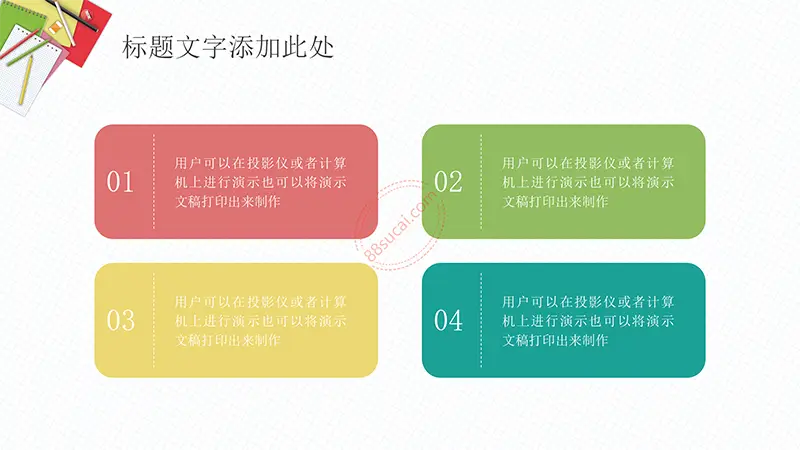 标题文字添加此处

01

用户可以在投影仪或者计算机上进行演示也可以将演示文稿打印出来制作

02

用户可以在投影仪或者计算机上进行演示也可以将演示文稿打印出来制作

88sucai.com

03

用户可以在投影仪或者计算机上进行演示也可以将演示文稿打印出来制作

04

用户可以在投影仪或者计算机上进行演示也可以将演示文稿打印出来制作